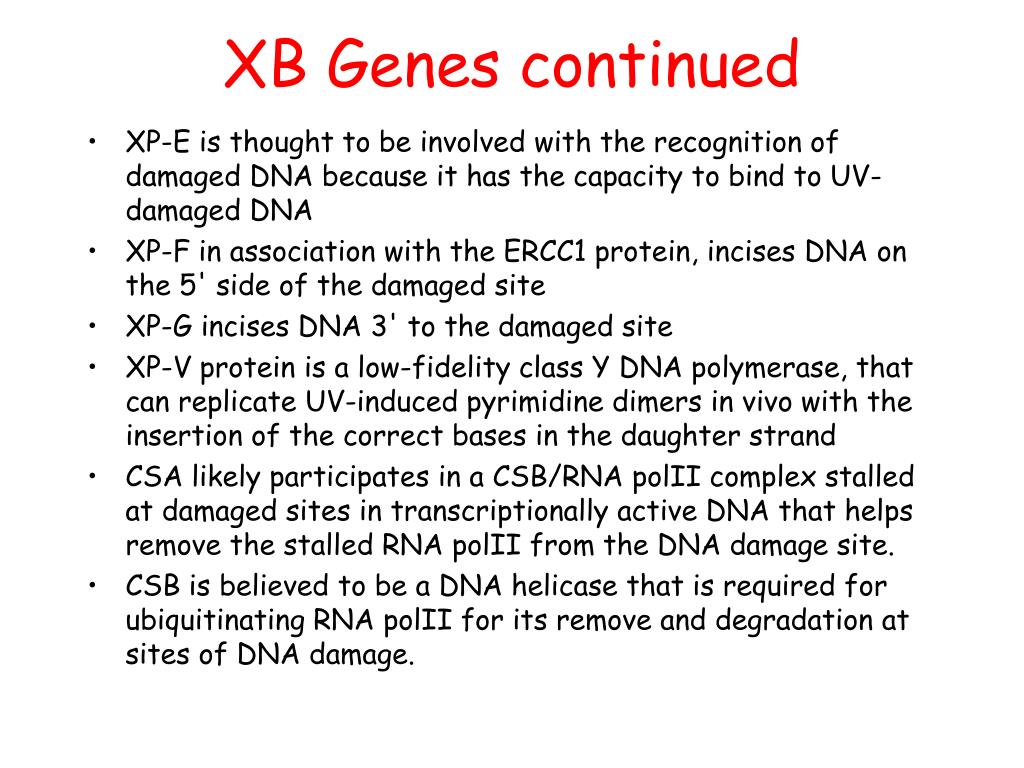 XB Genes continued

• XP-E is thought to be involved with the recognition of damaged DNA because it has the capacity to bind to UV-damaged DNA
• XP-F in association with the ERCC1 protein, incises DNA on the 5' side of the damaged site
• XP-G incises DNA 3' to the damaged site
• XP-V protein is a low-fidelity class Y DNA polymerase, that can replicate UV-induced pyrimidine dimers in vivo with the insertion of the correct bases in the daughter strand
• CSA likely participates in a CSB/RNA polII complex stalled at damaged sites in transcriptionally active DNA that helps remove the stalled RNA polII from the DNA damage site.
• CSB is believed to be a DNA helicase that is required for ubiquitinating RNA polII for its remove and degradation at sites of DNA damage.